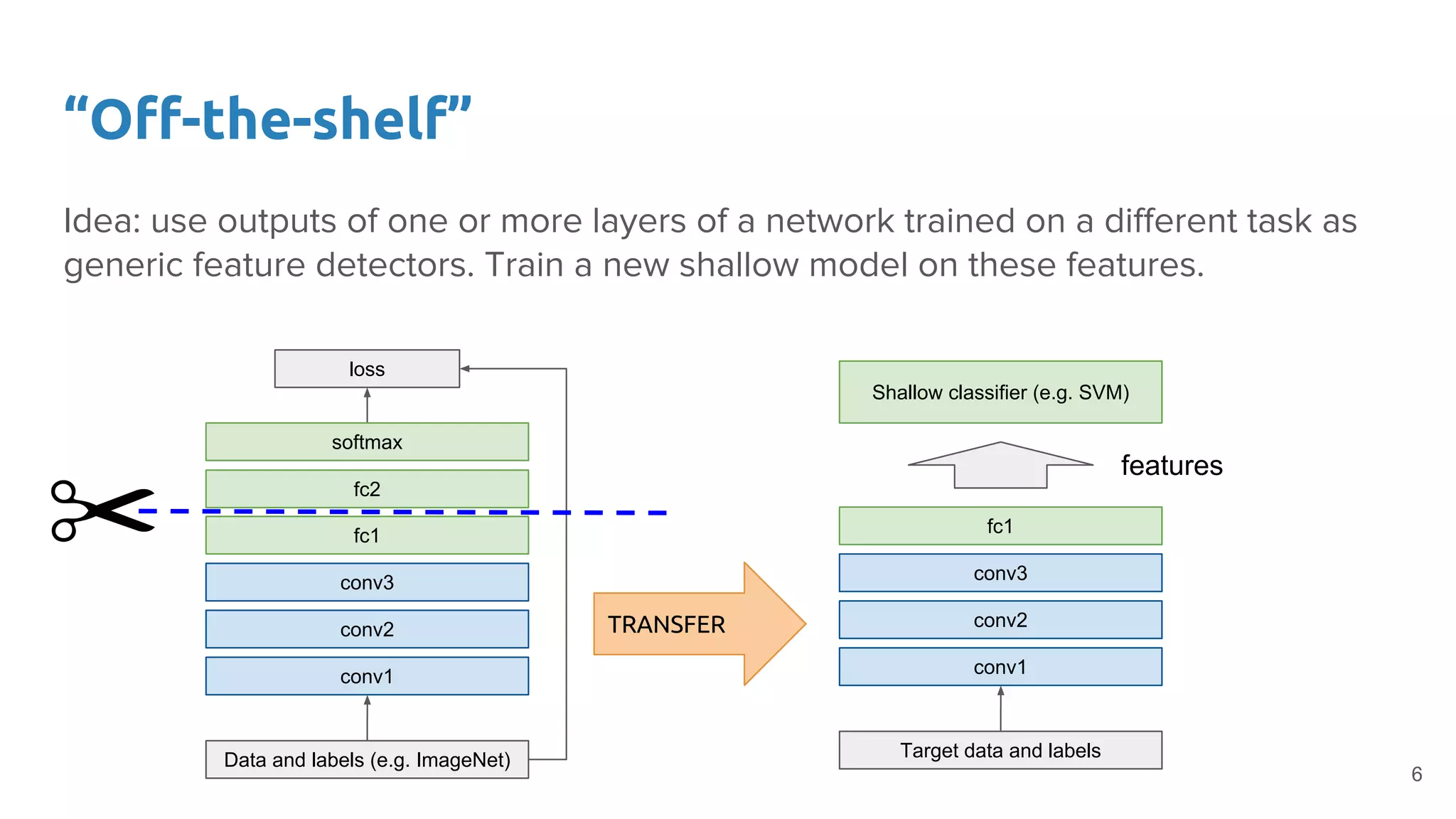 “Off-the-shelf”

Idea: use outputs of one or more layers of a network trained on a different task as generic feature detectors. Train a new shallow model on these features.

loss

softmax

fc2

fc1

conv3

conv2

conv1

Data and labels (e.g. ImageNet)

TRANSFER

Shallow classifier (e.g. SVM)

features

fc1

conv3

conv2

conv1

Target data and labels

6